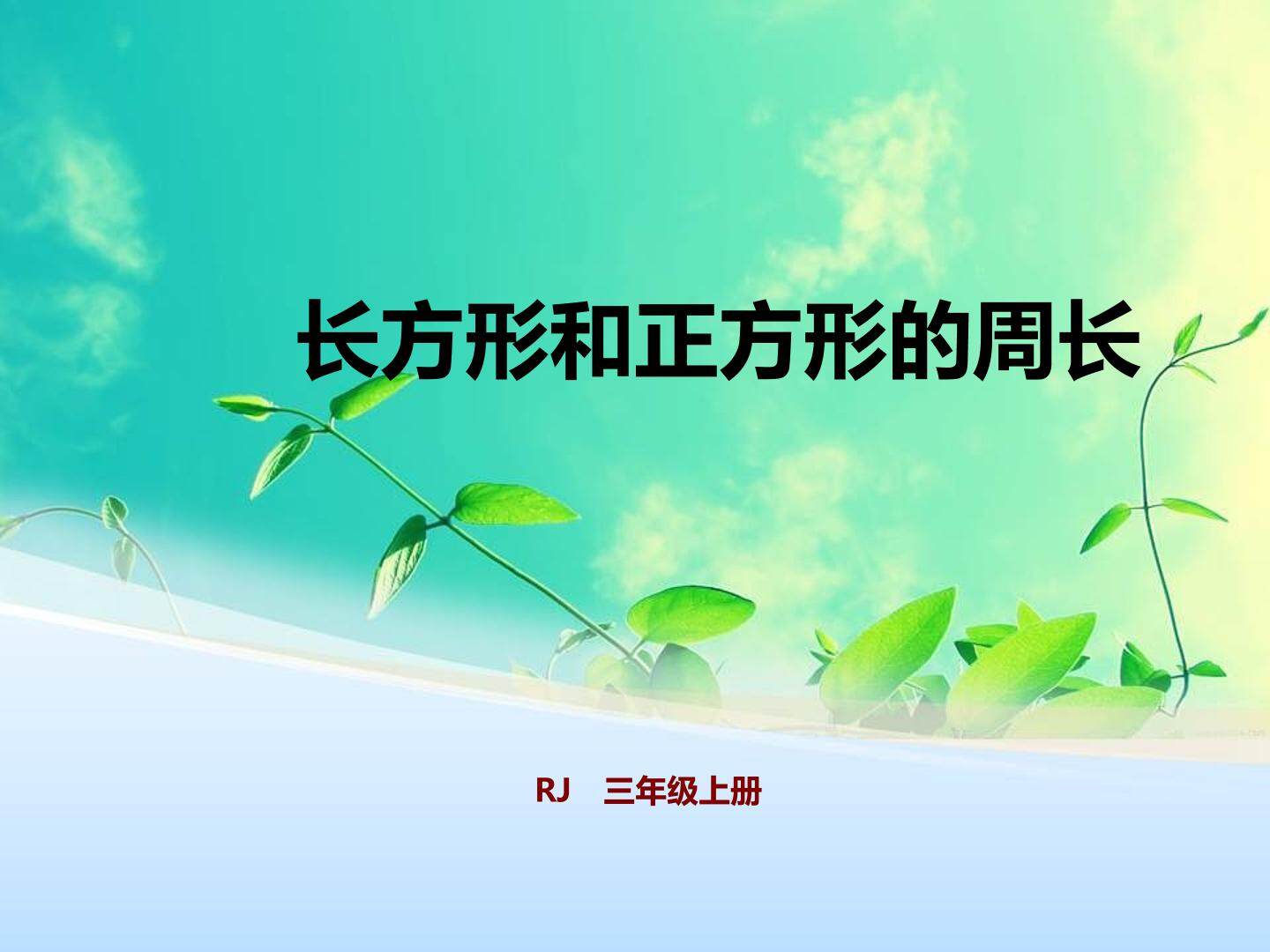 长方形和正方形的周长

RJ 三年级上册